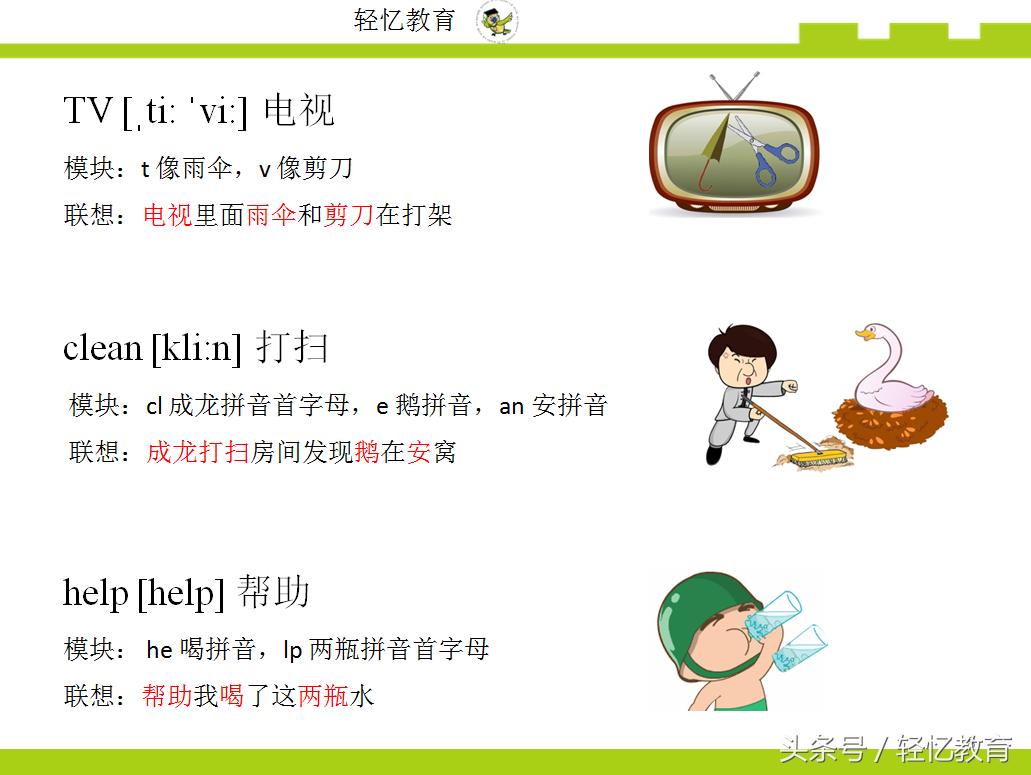 轻忆教育

TV [ˌtiː ˈviː] 电视

模块：t 像雨伞，v 像剪刀

联想：电视里面雨伞和剪刀在打架

clean [kliːn] 打扫

模块：cl 成龙拼音首字母，e 鹅拼音，an 安拼音

联想：成龙打扫房间发现鹅在安窝

help [help] 帮助

模块：he 喝拼音，lp 两瓶拼音首字母

联想：帮助我喝了这两瓶水

头条号 / 轻忆教育